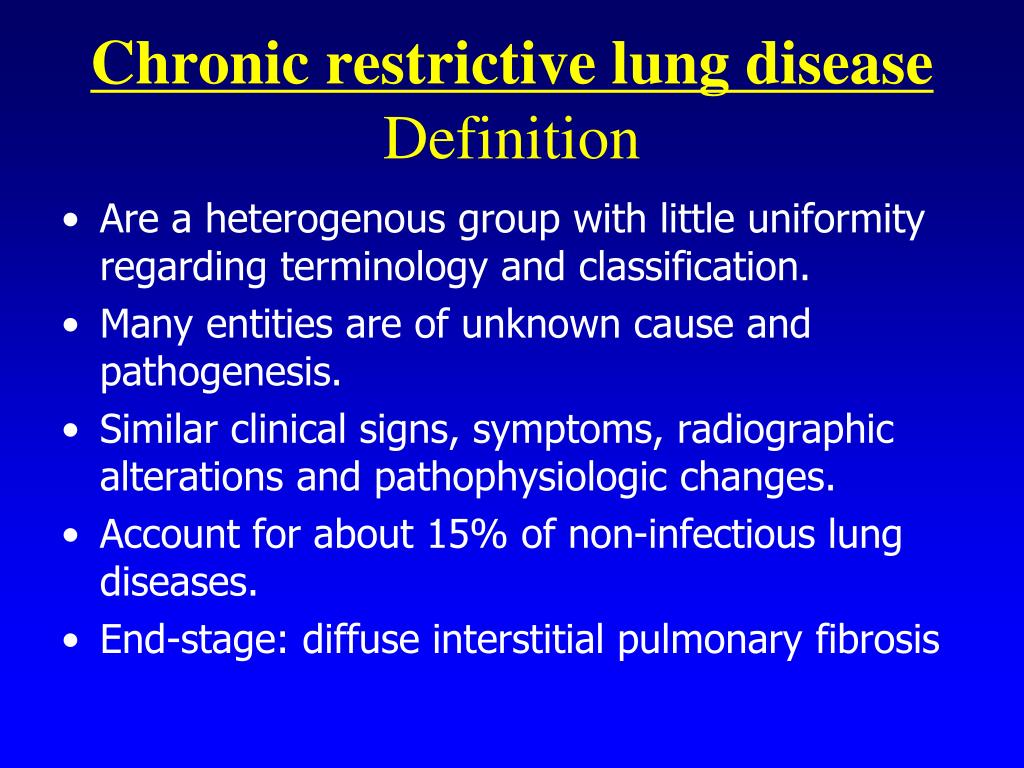 Chronic restrictive lung disease
Definition

• Are a heterogenous group with little uniformity regarding terminology and classification.
• Many entities are of unknown cause and pathogenesis.
• Similar clinical signs, symptoms, radiographic alterations and pathophysiologic changes.
• Account for about 15% of non-infectious lung diseases.
• End-stage: diffuse interstitial pulmonary fibrosis